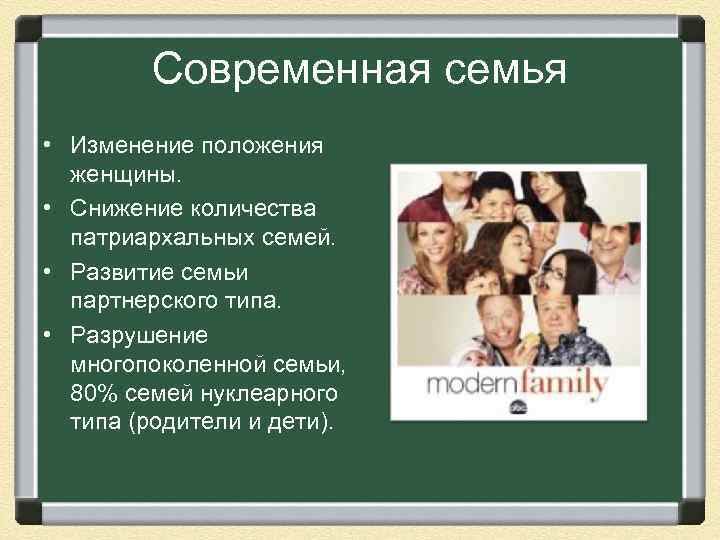 Современная семья

• Изменение положения женщины.
• Снижение количества патриархальных семей.
• Развитие семьи партнерского типа.
• Разрушение многопоколенной семьи, 80% семей нуклеарного типа (родители и дети).

modern family
abc